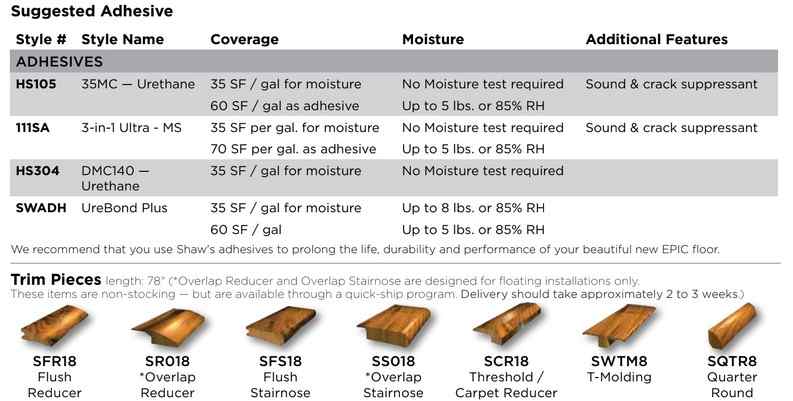 Suggested Adhesive

| Style # | Style Name | Coverage | Moisture | Additional Features |
|---|---|---|---|---|
| ADHESIVES | | | | |
| HS105 | 35MC — Urethane | 35 SF / gal for moisture | No Moisture test required | Sound & crack suppressant |
| | | 60 SF / gal as adhesive | Up to 5 lbs. or 85% RH | |
| 111SA | 3-in-1 Ultra - MS | 35 SF per gal. for moisture | No Moisture test required | Sound & crack suppressant |
| | | 70 SF per gal. as adhesive | Up to 5 lbs. or 85% RH | |
| HS304 | DMC140 — Urethane | 35 SF / gal for moisture | No Moisture test required | |
| SWADH | UreBond Plus | 35 SF / gal for moisture | Up to 8 lbs. or 85% RH | |
| | | 60 SF / gal | Up to 5 lbs. or 85% RH | |

We recommend that you use Shaw's adhesives to prolong the life, durability and performance of your beautiful new EPIC floor.

Trim Pieces length: 78" (*Overlap Reducer and Overlap Stairnose are designed for floating installations only. These items are non-stocking — but are available through a quick-ship program. Delivery should take approximately 2 to 3 weeks.)

SFR18 Flush Reducer

SR018 *Overlap Reducer

SFS18 Flush Stairnose

SS018 *Overlap Stairnose

SCR18 Threshold / Carpet Reducer

SWTM8 T-Molding

SQTR8 Quarter Round